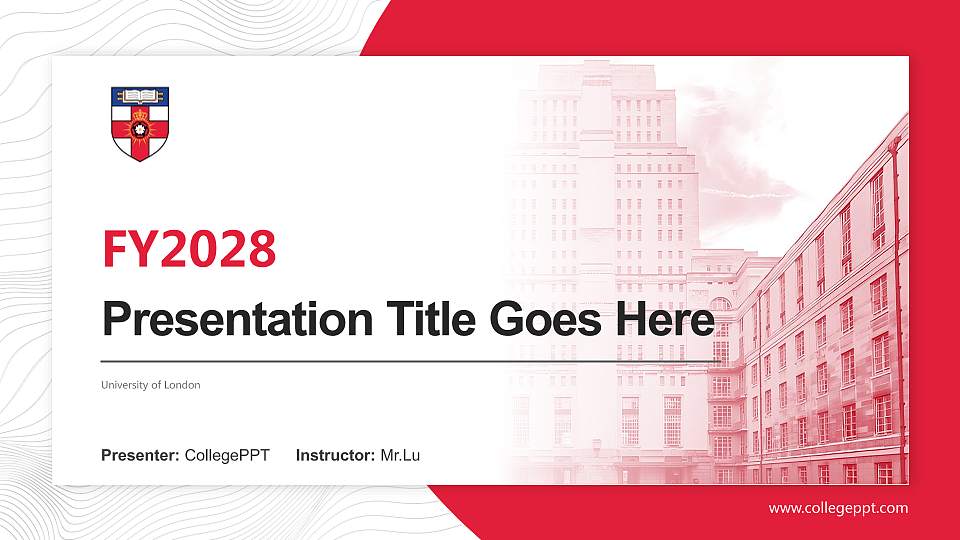 FY2028

Presentation Title Goes Here

University of London

Presenter: CollegePPT Instructor: Mr.Lu

www.collegeppt.com